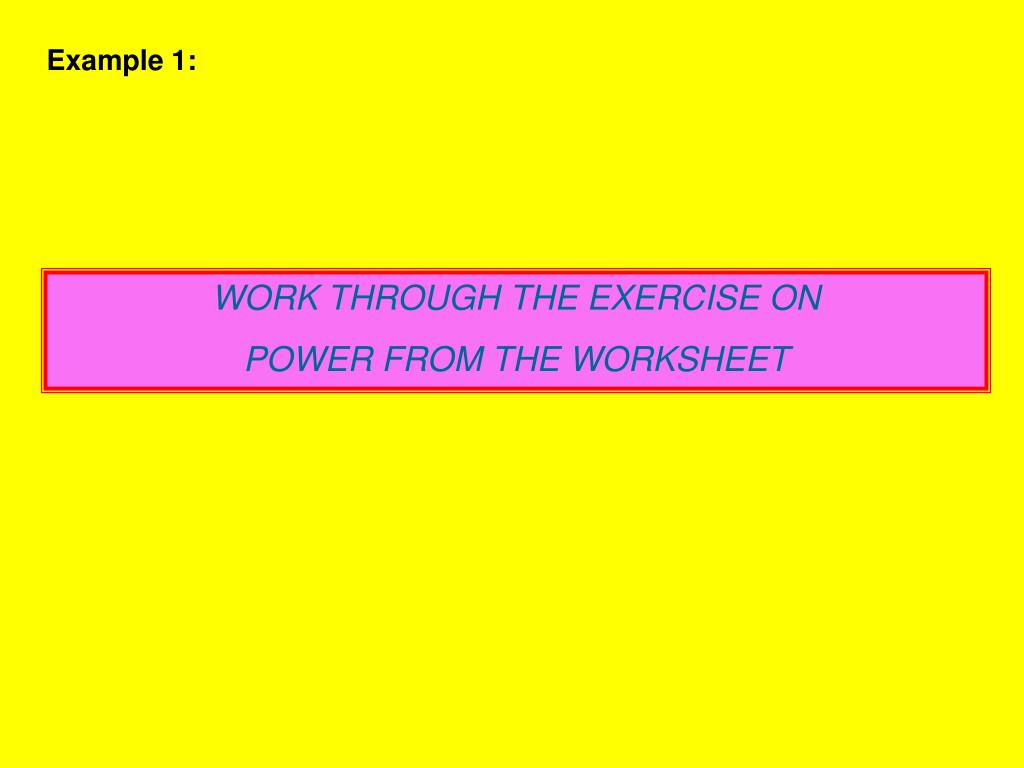 Example 1:

WORK THROUGH THE EXERCISE ON
POWER FROM THE WORKSHEET